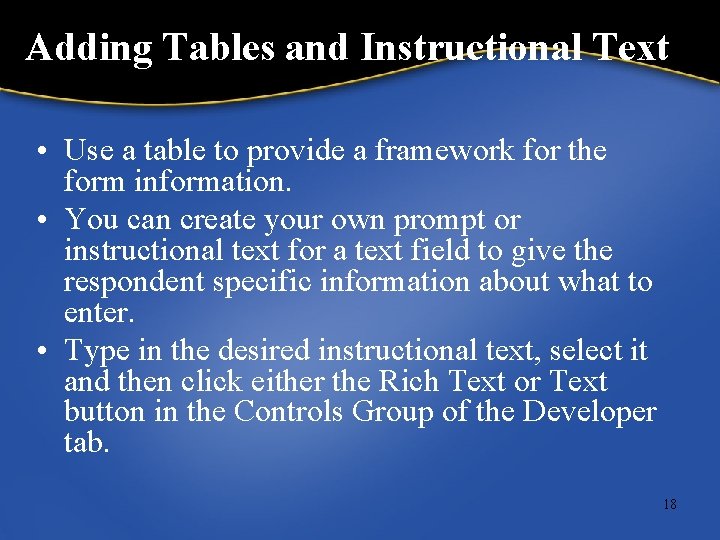 Adding Tables and Instructional Text

• Use a table to provide a framework for the form information.
• You can create your own prompt or instructional text for a text field to give the respondent specific information about what to enter.
• Type in the desired instructional text, select it and then click either the Rich Text or Text button in the Controls Group of the Developer tab.

18